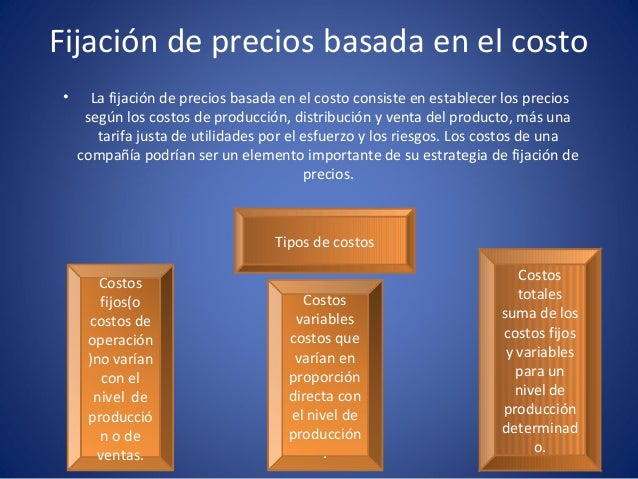 Fijación de precios basada en el costo

• La fijación de precios basada en el costo consiste en establecer los precios según los costos de producción, distribución y venta del producto, más una tarifa justa de utilidades por el esfuerzo y los riesgos. Los costos de una compañía podrían ser un elemento importante de su estrategia de fijación de precios.

Tipos de costos

Costos fijos(o costos de operación )no varían con el nivel de producción o de ventas.

Costos variables costos que varían en proporción directa con el nivel de producción .

Costos totales suma de los costos fijos y variables para un nivel de producción determinado.